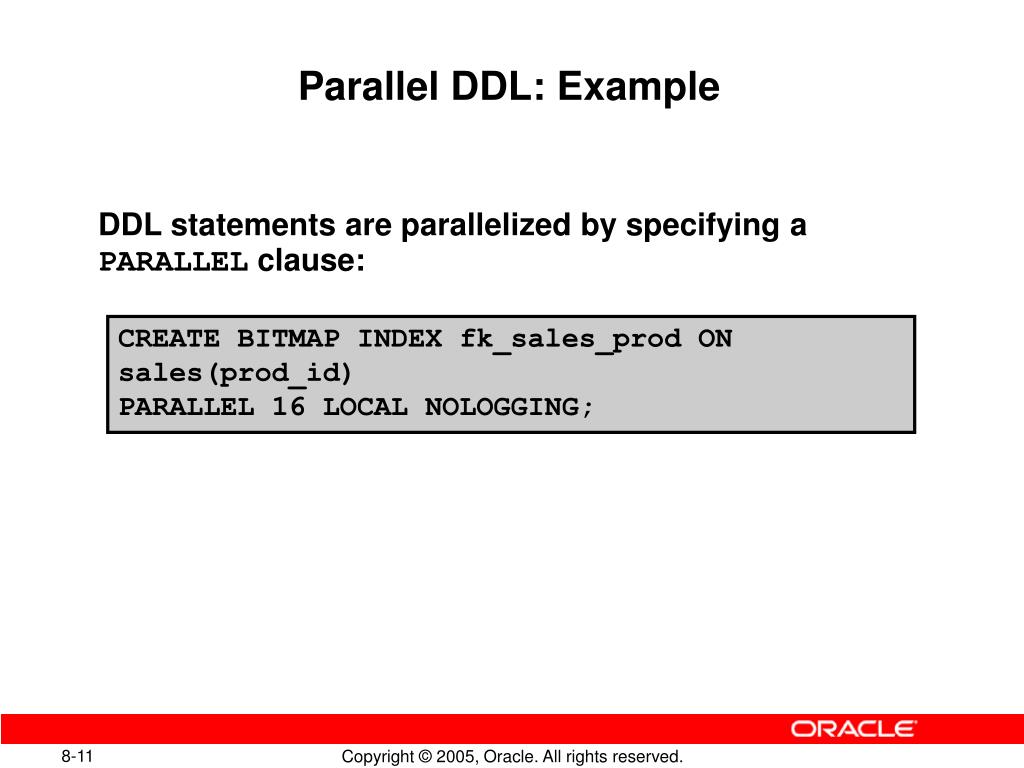 Parallel DDL: Example

DDL statements are parallelized by specifying a PARALLEL clause:

CREATE BITMAP INDEX fk_sales_prod ON
sales(prod_id)
PARALLEL 16 LOCAL NOLOGGING;

ORACLE

8-11

Copyright © 2005, Oracle. All rights reserved.